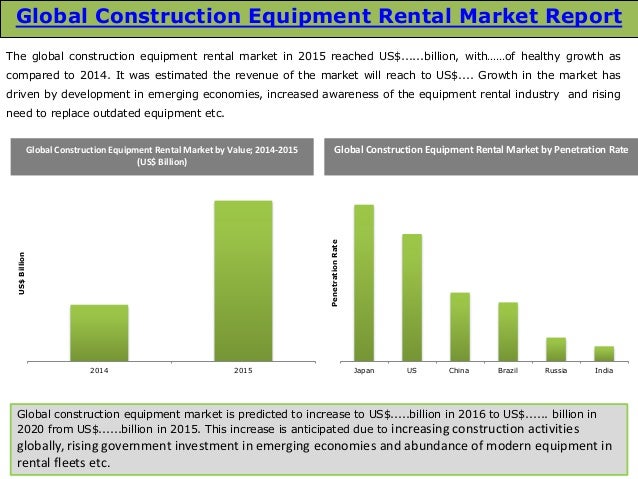 Global Construction Equipment Rental Market Report

The global construction equipment rental market in 2015 reached US$......billion, with......of healthy growth as compared to 2014. It was estimated the revenue of the market will reach to US$.... Growth in the market has driven by development in emerging economies, increased awareness of the equipment rental industry and rising need to replace outdated equipment etc.

Global Construction Equipment Rental Market by Value; 2014-2015 (US$ Billion)

US$ Billion

2014

2015

Global Construction Equipment Rental Market by Penetration Rate

Penetration Rate

Japan

US

China

Brazil

Russia

India

Global construction equipment market is predicted to increase to US$.....billion in 2016 to US$...... billion in 2020 from US$......billion in 2015. This increase is anticipated due to increasing construction activities globally, rising government investment in emerging economies and abundance of modern equipment in rental fleets etc.